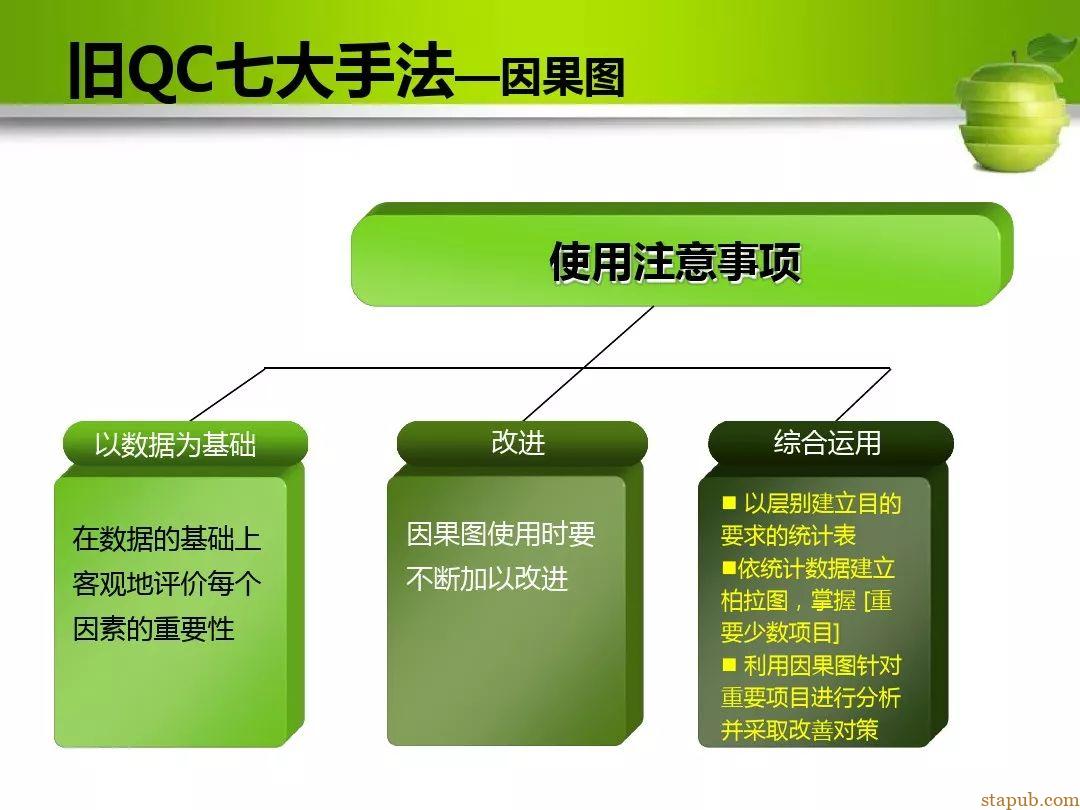 旧QC七大手法—因果图

使用注意事项

以数据为基础

在数据的基础上客观地评价每个因素的重要性

改进

因果图使用时要不断加以改进

综合运用

■ 以层别建立目的要求的统计表
■依统计数据建立柏拉图，掌握 [重要少数项目]
■ 利用因果图针对重要项目进行分析并采取改善对策

stapub.com